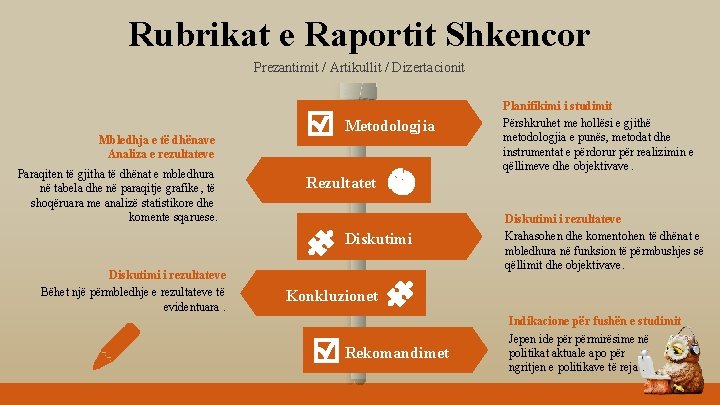 Rubrikat e Raportit Shkencor

Prezantimit / Artikullit / Dizertacionit

Metodologjia

Rezultatet

Diskutimi

Konkluzionet

Rekomandimet

Mbledhja e të dhënave
Analiza e rezultateve

Paraqiten të gjitha të dhënat e mbledhura në tabela dhe në paraqitje grafike, të shoqëruara me analizë statistikore dhe komente sqaruese.

Diskutimi i rezultateve

Bëhet një përmbledhje e rezultateve të evidentuara .

Planifikimi i studimit

Përshkruhet me hollësi e gjithë metodologjia e punës, metodat dhe instrumentat e përdorur për realizimin e qëllimeve dhe objektivave .

Diskutimi i rezultateve

Krahasohen dhe komentohen të dhënat e mbledhura në funksion të përmbushjes së qëllimit dhe objektivave .

Indikacione për fushën e studimit

Jepen ide për përmirësime në politikat aktuale apo për ngritjen e politikave të reja